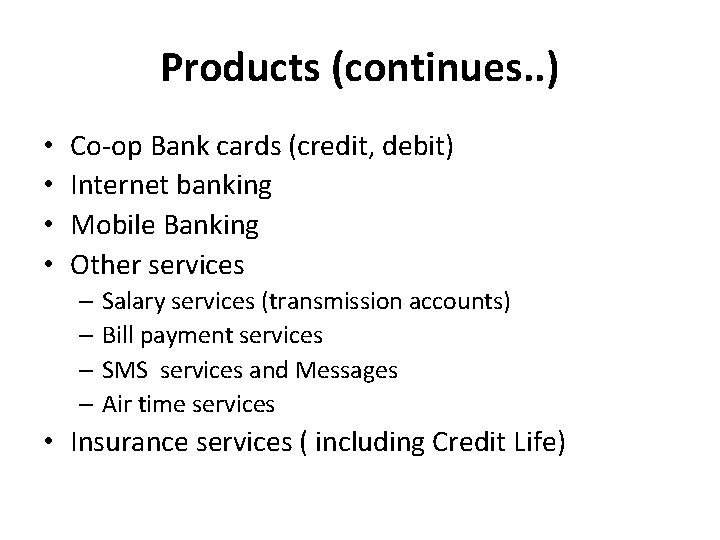 Products (continues..)

• Co-op Bank cards (credit, debit)
• Internet banking
• Mobile Banking
• Other services
  – Salary services (transmission accounts)
  – Bill payment services
  – SMS services and Messages
  – Air time services
• Insurance services ( including Credit Life)